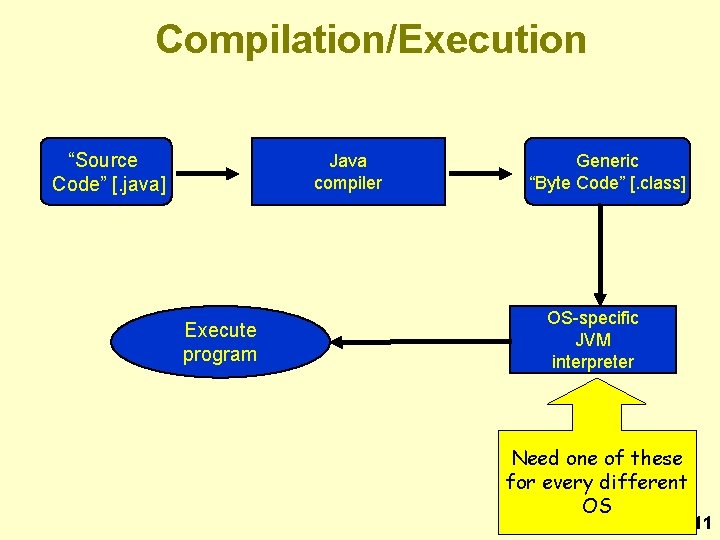 Compilation/Execution

“Source Code” [.java]

Java compiler

Generic “Byte Code” [.class]

OS-specific JVM interpreter

Execute program

Need one of these for every different OS

11